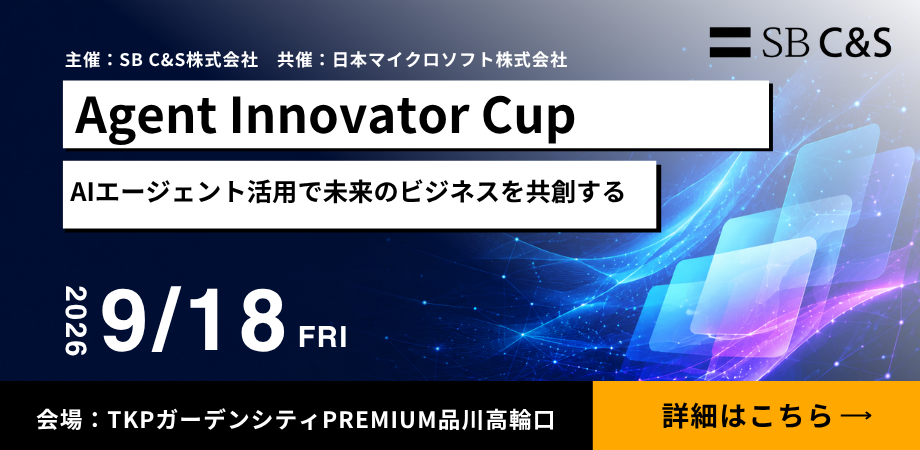 SB C&S

主催：SB C&S株式会社　共催：日本マイクロソフト株式会社

Agent Innovator Cup

AIエージェント活用で未来のビジネスを共創する

2026 9/18 FRI

会場：TKPガーデンシティPREMIUM品川高輪口

詳細はこちら →